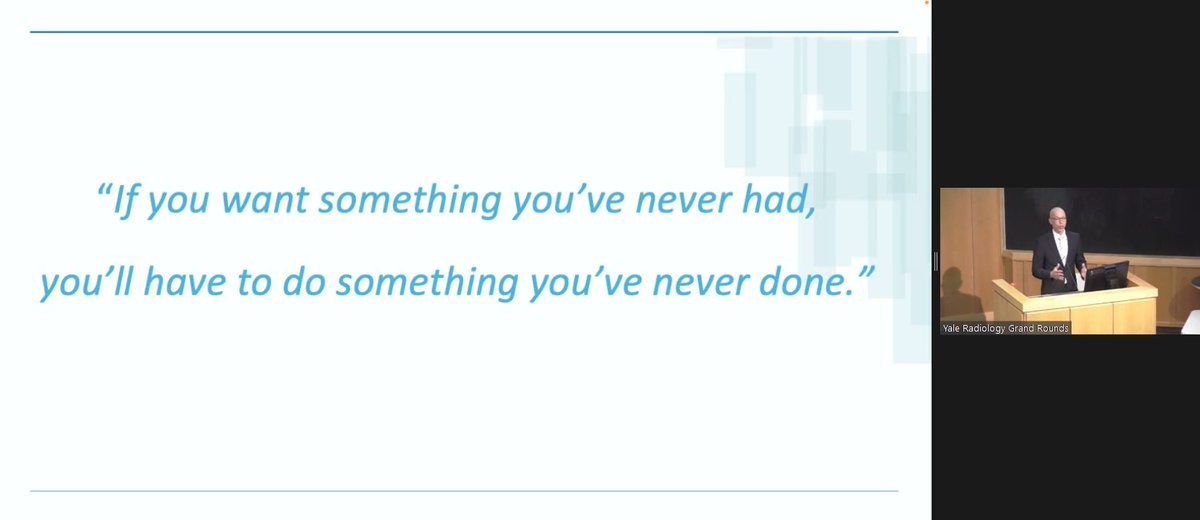 “If you want something you’ve never had,

you’ll have to do something you’ve never done.”

Yale Radiology Grand Rounds